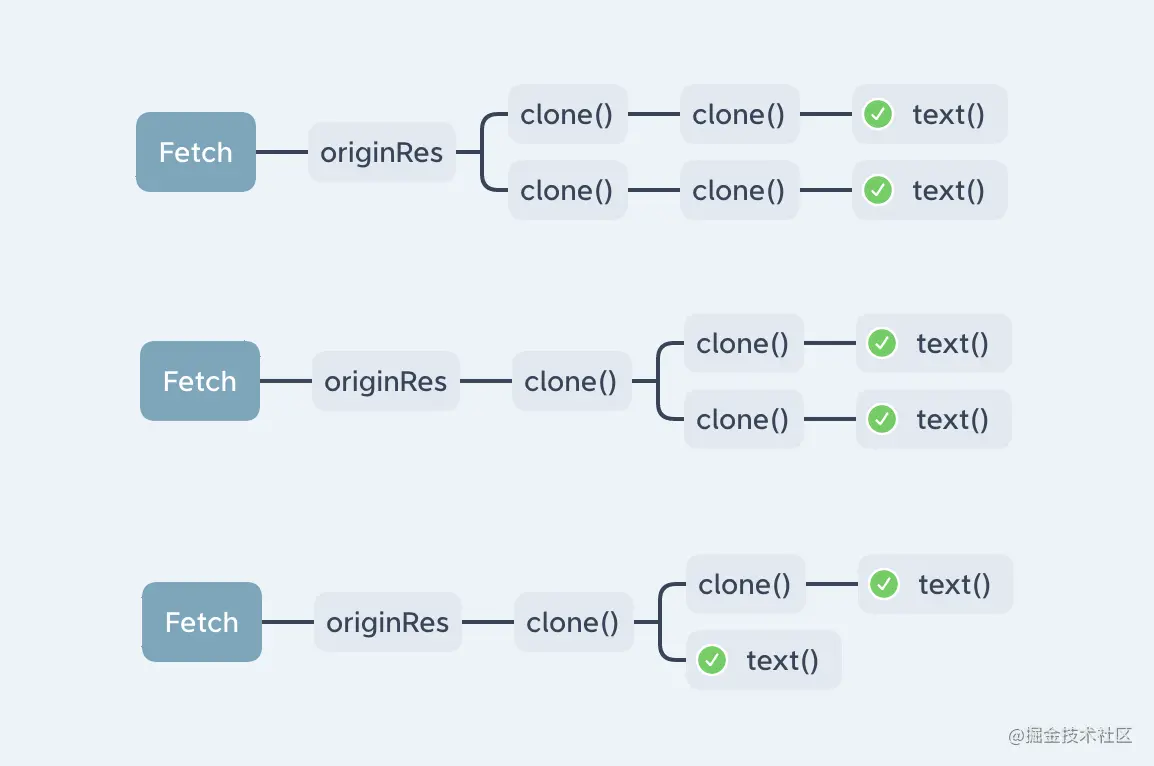 Fetch originRes clone() clone() text()
clone() clone() text()

Fetch originRes clone() clone() text()
clone() text()

Fetch originRes clone() clone() text()
text()

@掘金技术社区